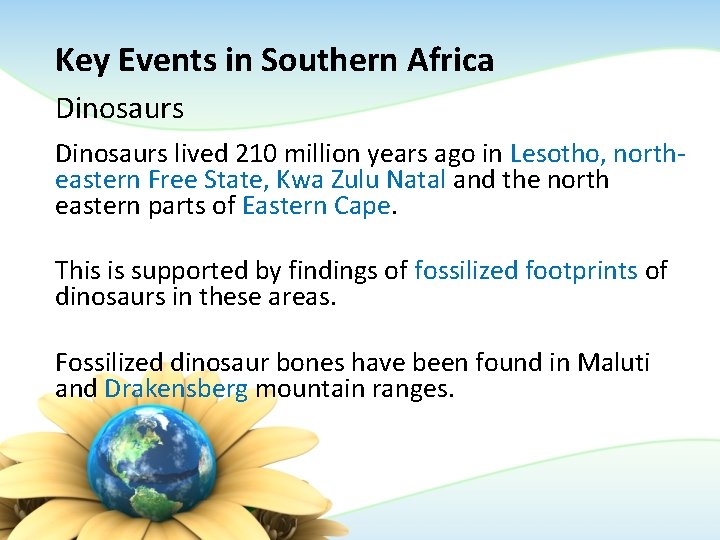 Key Events in Southern Africa

Dinosaurs

Dinosaurs lived 210 million years ago in Lesotho, north-eastern Free State, Kwa Zulu Natal and the north eastern parts of Eastern Cape.

This is supported by findings of fossilized footprints of dinosaurs in these areas.

Fossilized dinosaur bones have been found in Maluti and Drakensberg mountain ranges.